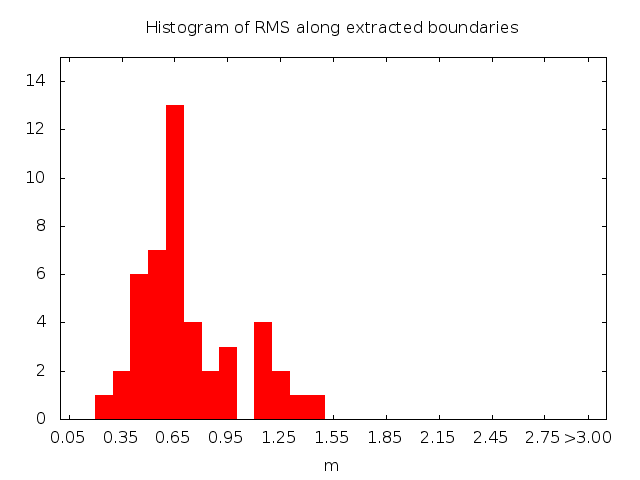 Histogram of RMS along extracted boundaries

14
12
10
8
6
4
2
0

0.05 0.35 0.65 0.95 1.25 1.55 1.85 2.15 2.45 2.75 >3.00

m